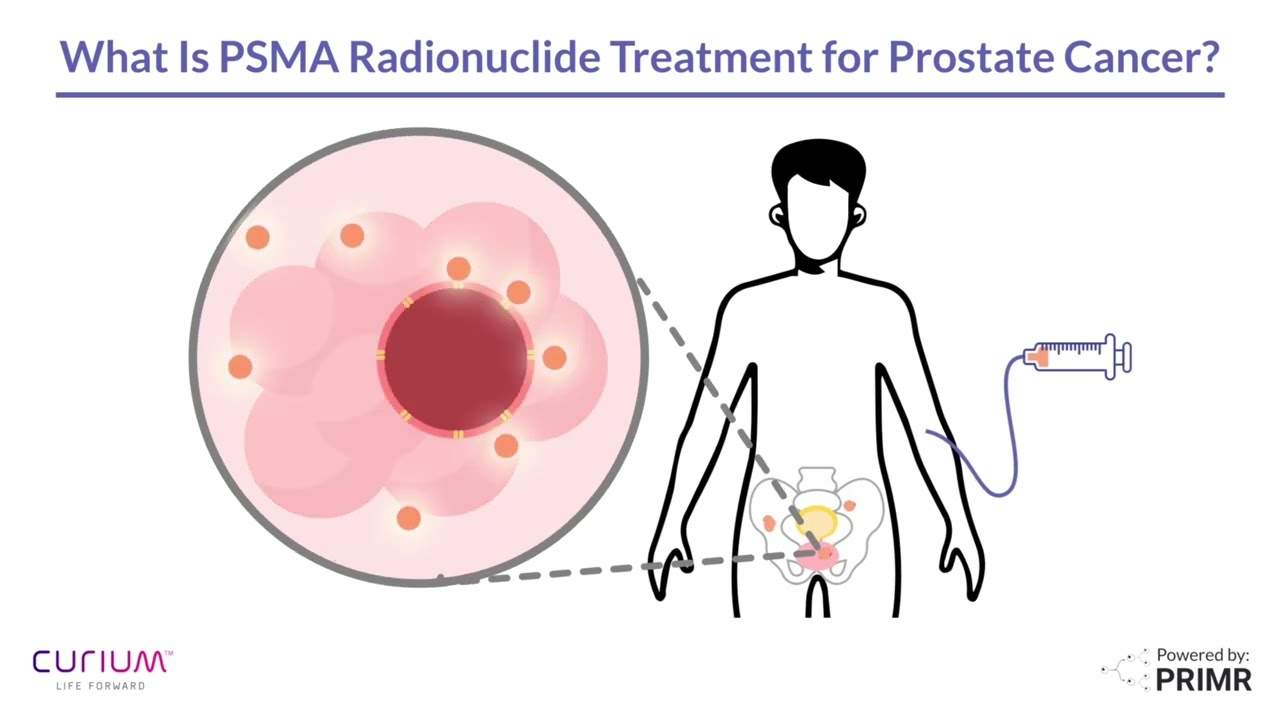 What Is PSMA Radionuclide Treatment for Prostate Cancer?

curium™
LIFE FORWARD

Powered by:
PRIMR